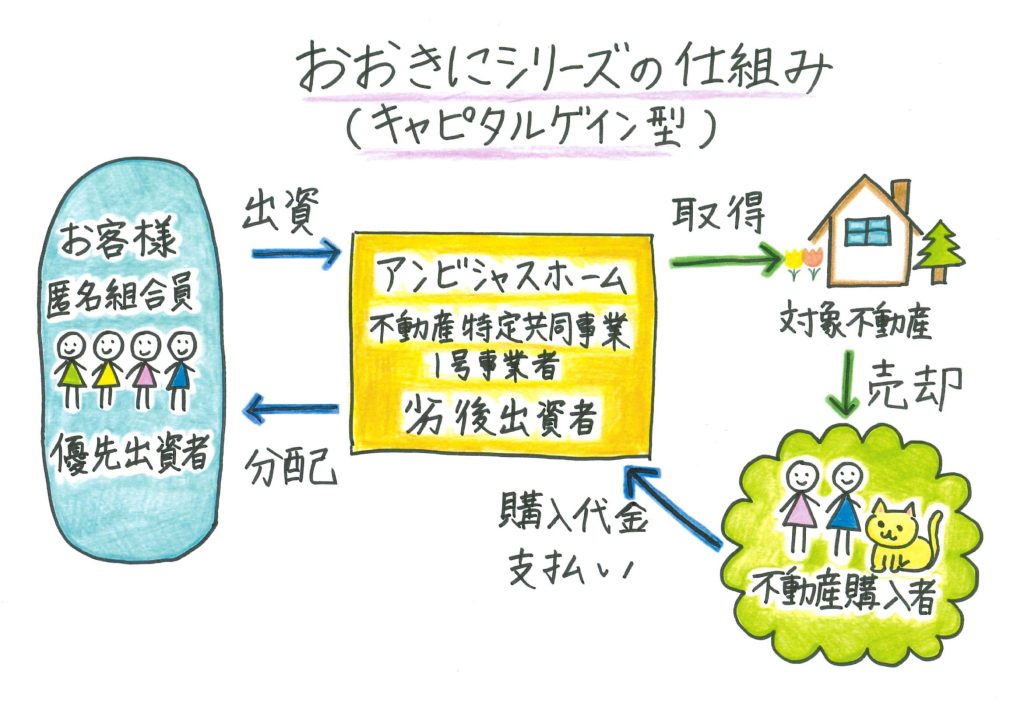 おおきにシリーズの仕組み
（キャピタルゲイン型）

お客様
匿名組合員
優先出資者

出資
分配

アンビシャスホーム
不動産特定共同事業
1号事業者
劣後出資者

取得
対象不動産
売却
不動産購入者

購入代金
支払い